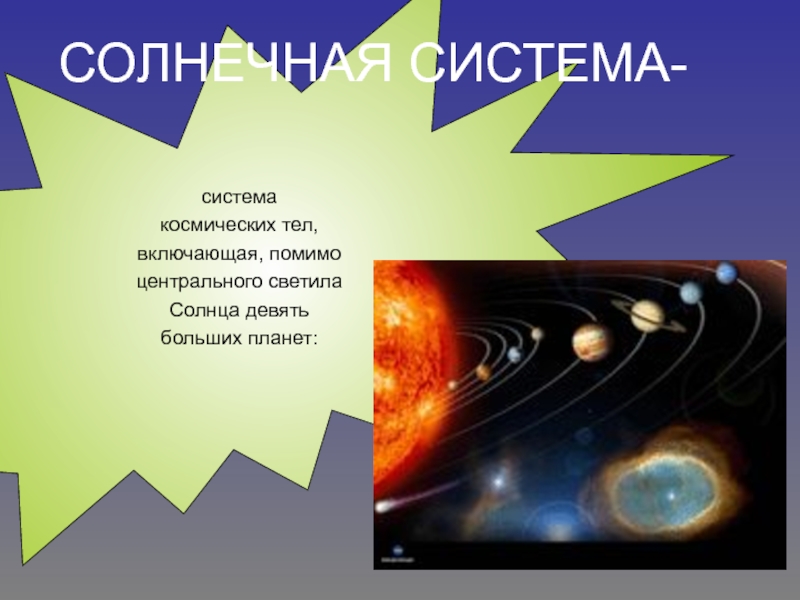 СОЛНЕЧНАЯ СИСТЕМА-

система космических тел, включающая, помимо центрального светила Солнца девять больших планет: